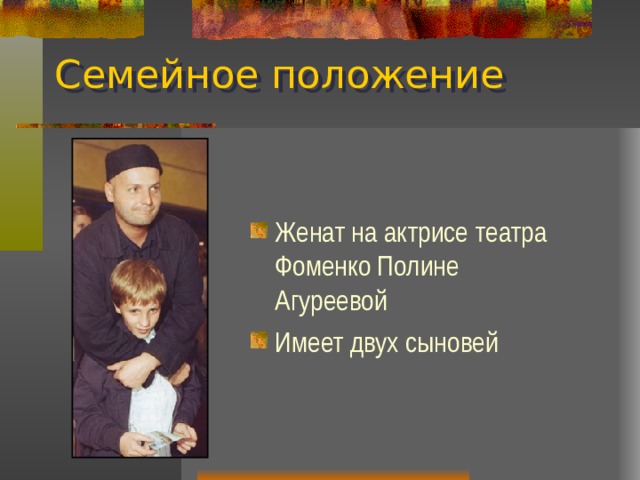 Семейное положение

Женат на актрисе театра Фоменко Полине Агуреевой

Имеет двух сыновей